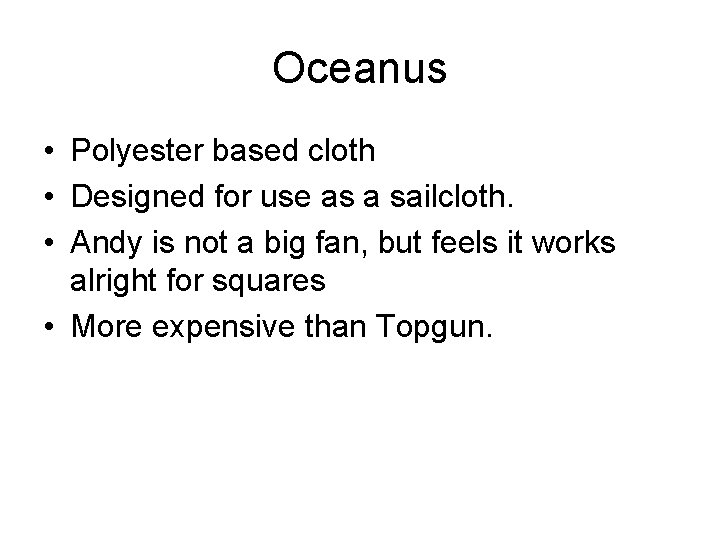 Oceanus

• Polyester based cloth
• Designed for use as a sailcloth.
• Andy is not a big fan, but feels it works alright for squares
• More expensive than Topgun.